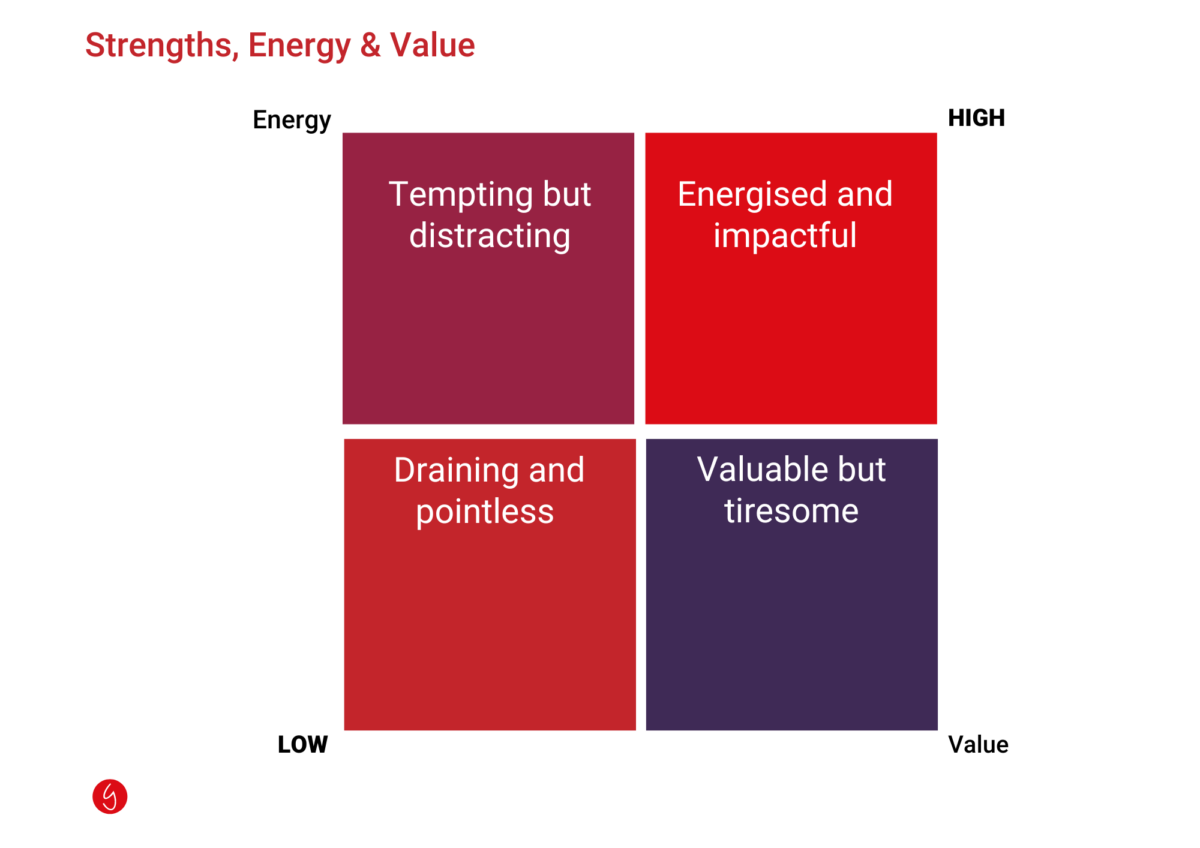 Strengths, Energy & Value

Energy

HIGH

Tempting but distracting

Energised and impactful

Draining and pointless

Valuable but tiresome

LOW

Value